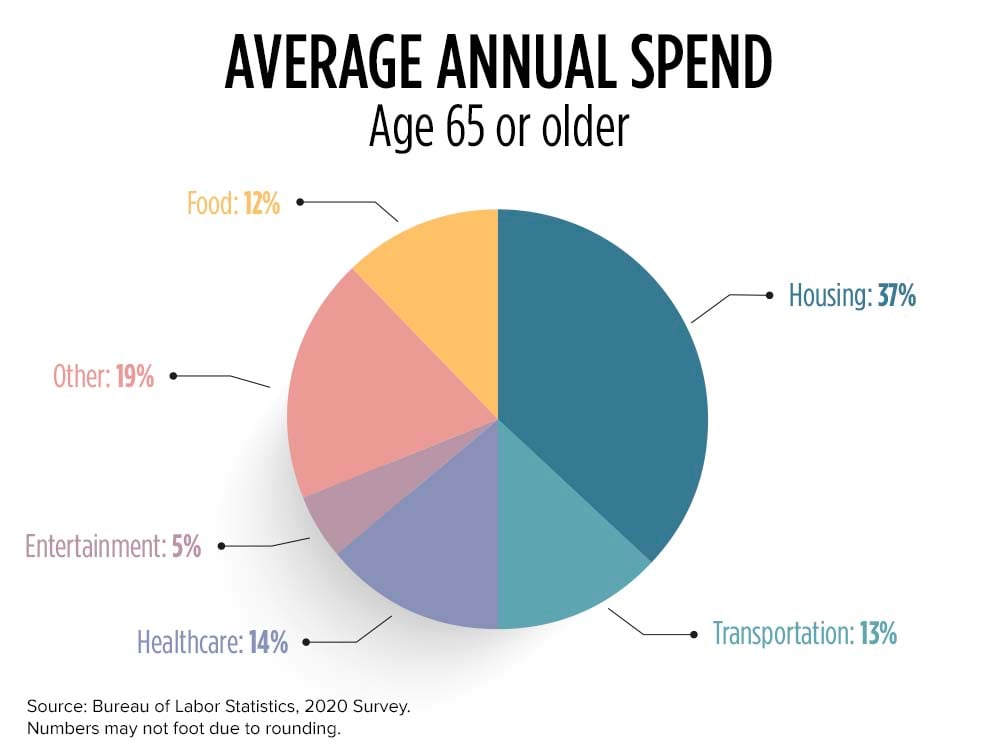 AVERAGE ANNUAL SPEND
Age 65 or older

Food: 12%

Housing: 37%

Other: 19%

Entertainment: 5%

Healthcare: 14%

Transportation: 13%

Source: Bureau of Labor Statistics, 2020 Survey.
Numbers may not foot due to rounding.